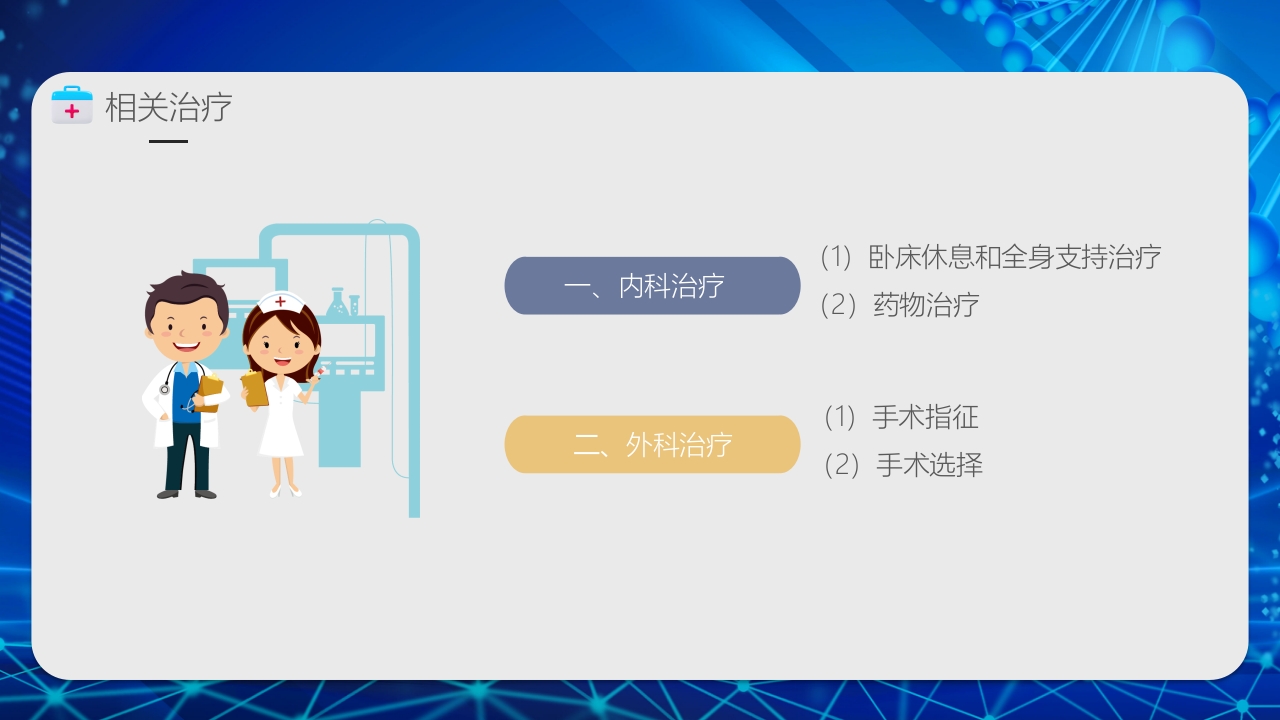 相关治疗

一、内科治疗

（1）卧床休息和全身支持治疗
（2）药物治疗

二、外科治疗

（1）手术指征
（2）手术选择